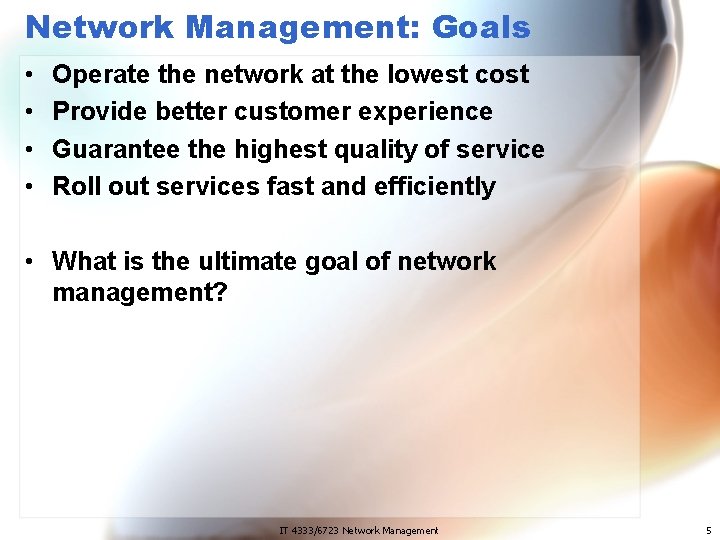 Network Management: Goals

• Operate the network at the lowest cost
• Provide better customer experience
• Guarantee the highest quality of service
• Roll out services fast and efficiently

• What is the ultimate goal of network management?

IT 4333/6723 Network Management

5